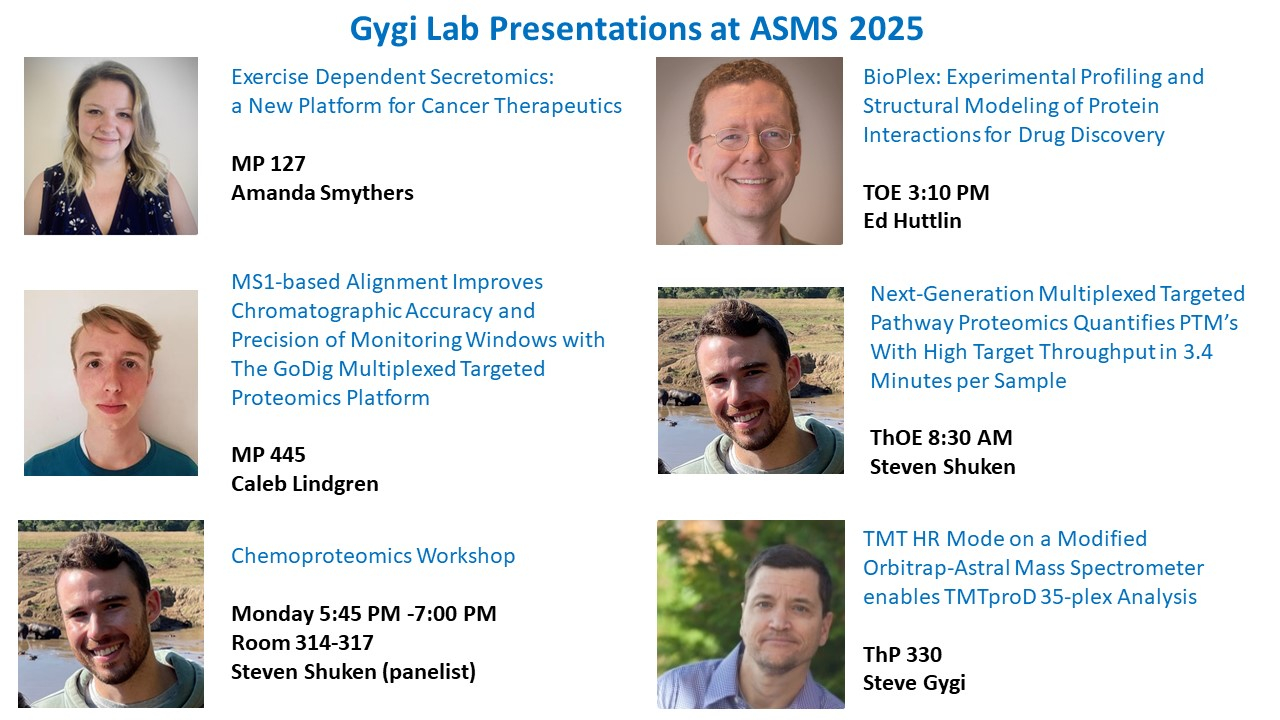 Gygi Lab Presentations at ASMS 2025

Exercise Dependent Secretomics: a New Platform for Cancer Therapeutics

MP 127
Amanda Smythers

MS1-based Alignment Improves Chromatographic Accuracy and Precision of Monitoring Windows with The GoDig Multiplexed Targeted Proteomics Platform

MP 445
Caleb Lindgren

Chemoproteomics Workshop

Monday 5:45 PM -7:00 PM
Room 314-317
Steven Shuken (panelist)

BioPlex: Experimental Profiling and Structural Modeling of Protein Interactions for Drug Discovery

TOE 3:10 PM
Ed Huttlin

Next-Generation Multiplexed Targeted Pathway Proteomics Quantifies PTM's With High Target Throughput in 3.4 Minutes per Sample

ThOE 8:30 AM
Steven Shuken

TMT HR Mode on a Modified Orbitrap-Astral Mass Spectrometer enables TMTproD 35-plex Analysis

ThP 330
Steve Gygi